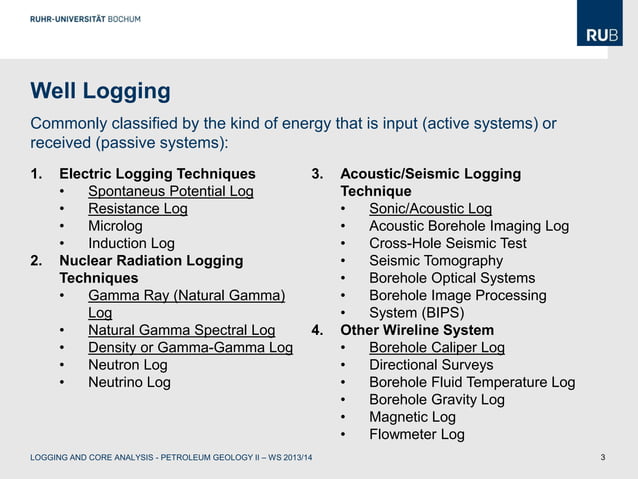 RUHR-UNIVERSITÄT BOCHUM

RUB

Well Logging

Commonly classified by the kind of energy that is input (active systems) or received (passive systems):

1. Electric Logging Techniques
• Spontaneus Potential Log
• Resistance Log
• Microlog
• Induction Log
2. Nuclear Radiation Logging Techniques
• Gamma Ray (Natural Gamma) Log
• Natural Gamma Spectral Log
• Density or Gamma-Gamma Log
• Neutron Log
• Neutrino Log

3. Acoustic/Seismic Logging Technique
• Sonic/Acoustic Log
• Acoustic Borehole Imaging Log
• Cross-Hole Seismic Test
• Seismic Tomography
• Borehole Optical Systems
• Borehole Image Processing
• System (BIPS)
4. Other Wireline System
• Borehole Caliper Log
• Directional Surveys
• Borehole Fluid Temperature Log
• Borehole Gravity Log
• Magnetic Log
• Flowmeter Log

LOGGING AND CORE ANALYSIS - PETROLEUM GEOLOGY II – WS 2013/14

3